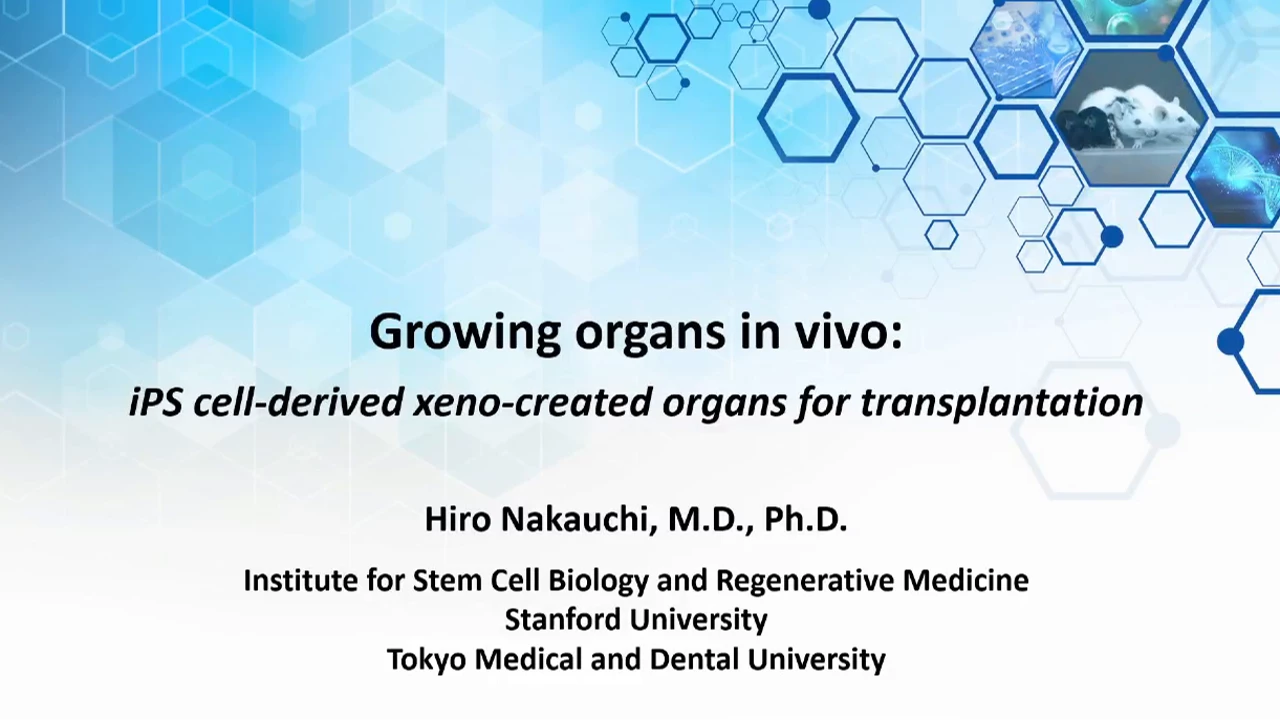 Growing organs in vivo:
iPS cell-derived xeno-created organs for transplantation

Hiro Nakauchi, M.D., Ph.D.

Institute for Stem Cell Biology and Regenerative Medicine
Stanford University
Tokyo Medical and Dental University